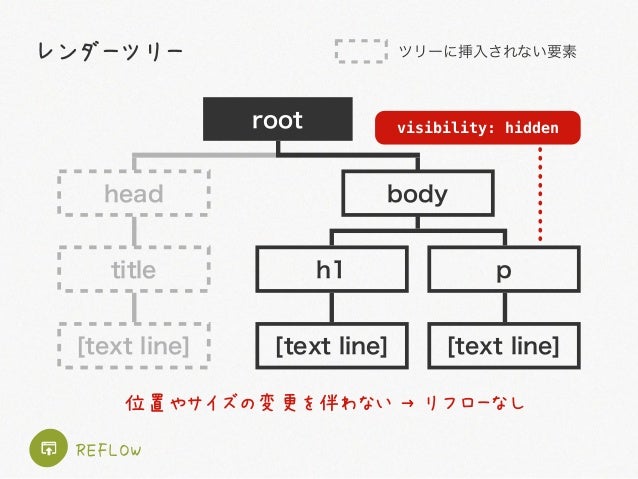 レンダーツリー

ツリーに挿入されない要素

root

visibility: hidden

head

body

title

h1

p

[text line]

[text line]

[text line]

位置やサイズの変更を伴わない → リフローなし

REFLOW